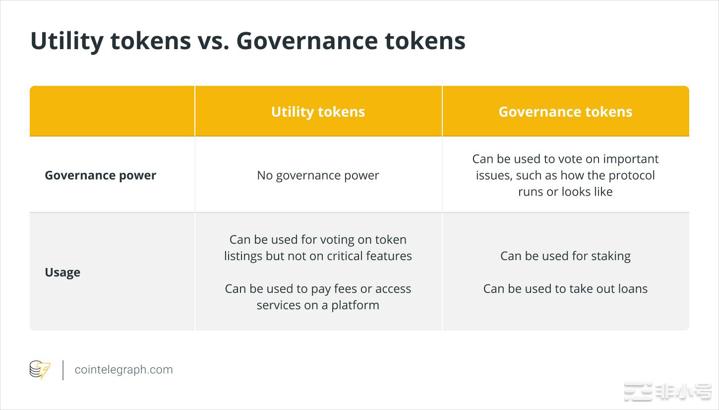 Utility tokens vs. Governance tokens

| | Utility tokens | Governance tokens |
|---|---|---|
| Governance power | No governance power | Can be used to vote on important issues, such as how the protocol runs or looks like |
| Usage | Can be used for voting on token listings but not on critical features<br><br>Can be used to pay fees or access services on a platform | Can be used for staking<br><br>Can be used to take out loans |

cointelegraph.com

非小号